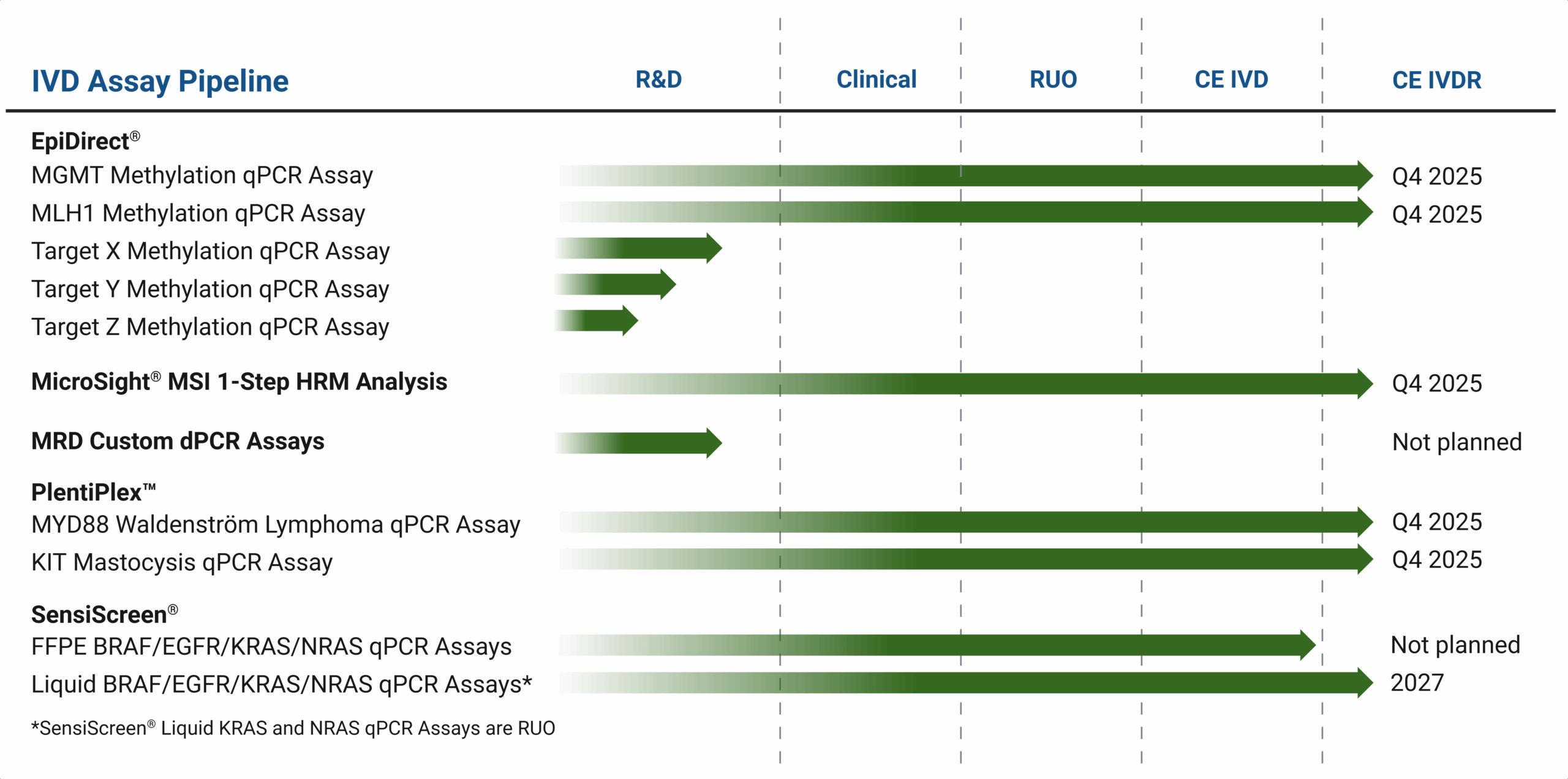 | IVD Assay Pipeline | R&D | Clinical | RUO | CE IVD | CE IVDR |
|---|---|---|---|---|---|
| **EpiDirect®** | | | | | |
| MGMT Methylation qPCR Assay | | | | | Q4 2025 |
| MLH1 Methylation qPCR Assay | | | | | Q4 2025 |
| Target X Methylation qPCR Assay | | | | | |
| Target Y Methylation qPCR Assay | | | | | |
| Target Z Methylation qPCR Assay | | | | | |
| **MicroSight® MSI 1-Step HRM Analysis** | | | | | Q4 2025 |
| **MRD Custom dPCR Assays** | | | | | Not planned |
| **PlentiPlex™** | | | | | |
| MYD88 Waldenström Lymphoma qPCR Assay | | | | | Q4 2025 |
| KIT Mastocysis qPCR Assay | | | | | Q4 2025 |
| **SensiScreen®** | | | | | |
| FFPE BRAF/EGFR/KRAS/NRAS qPCR Assays | | | | | Not planned |
| Liquid BRAF/EGFR/KRAS/NRAS qPCR Assays* | | | | | 2027 |

*SensiScreen® Liquid KRAS and NRAS qPCR Assays are RUO